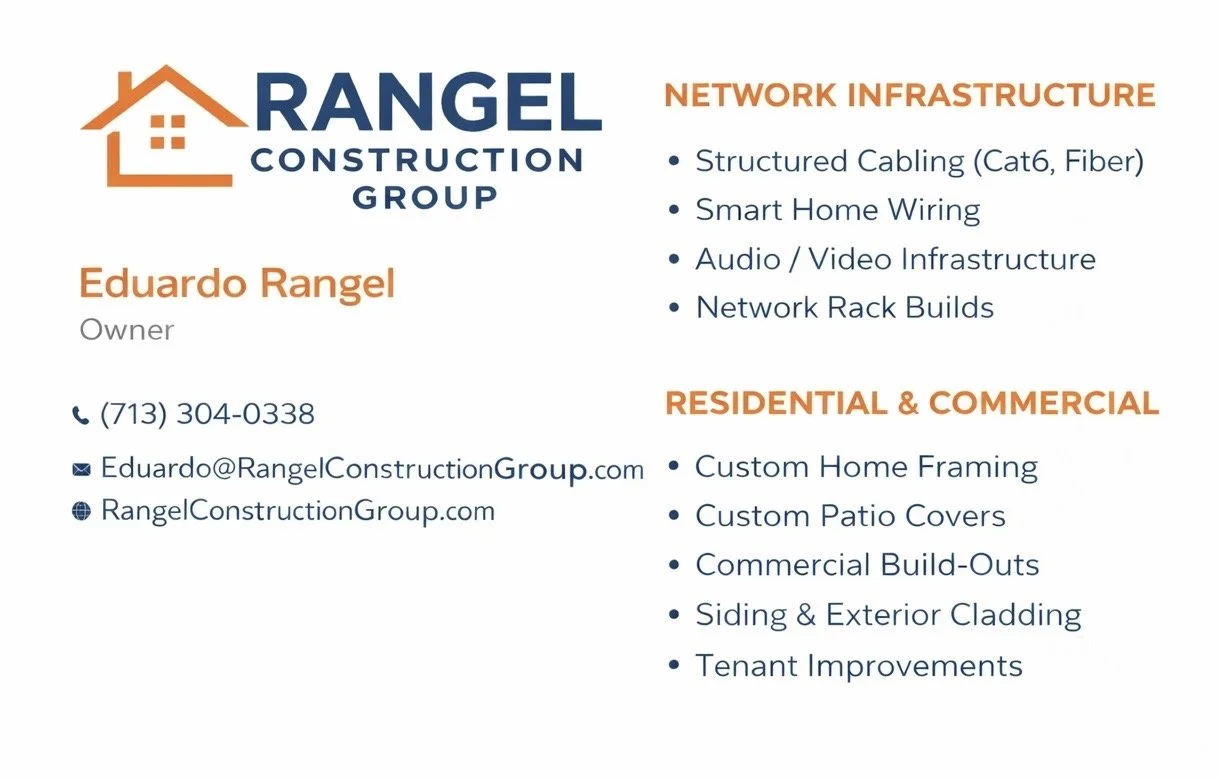 RANGEL
CONSTRUCTION
GROUP

Eduardo Rangel
Owner

(713) 304-0338

Eduardo@RangelConstructionGroup.com

RangelConstructionGroup.com

NETWORK INFRASTRUCTURE

• Structured Cabling (Cat6, Fiber)
• Smart Home Wiring
• Audio / Video Infrastructure
• Network Rack Builds

RESIDENTIAL & COMMERCIAL

• Custom Home Framing
• Custom Patio Covers
• Commercial Build-Outs
• Siding & Exterior Cladding
• Tenant Improvements